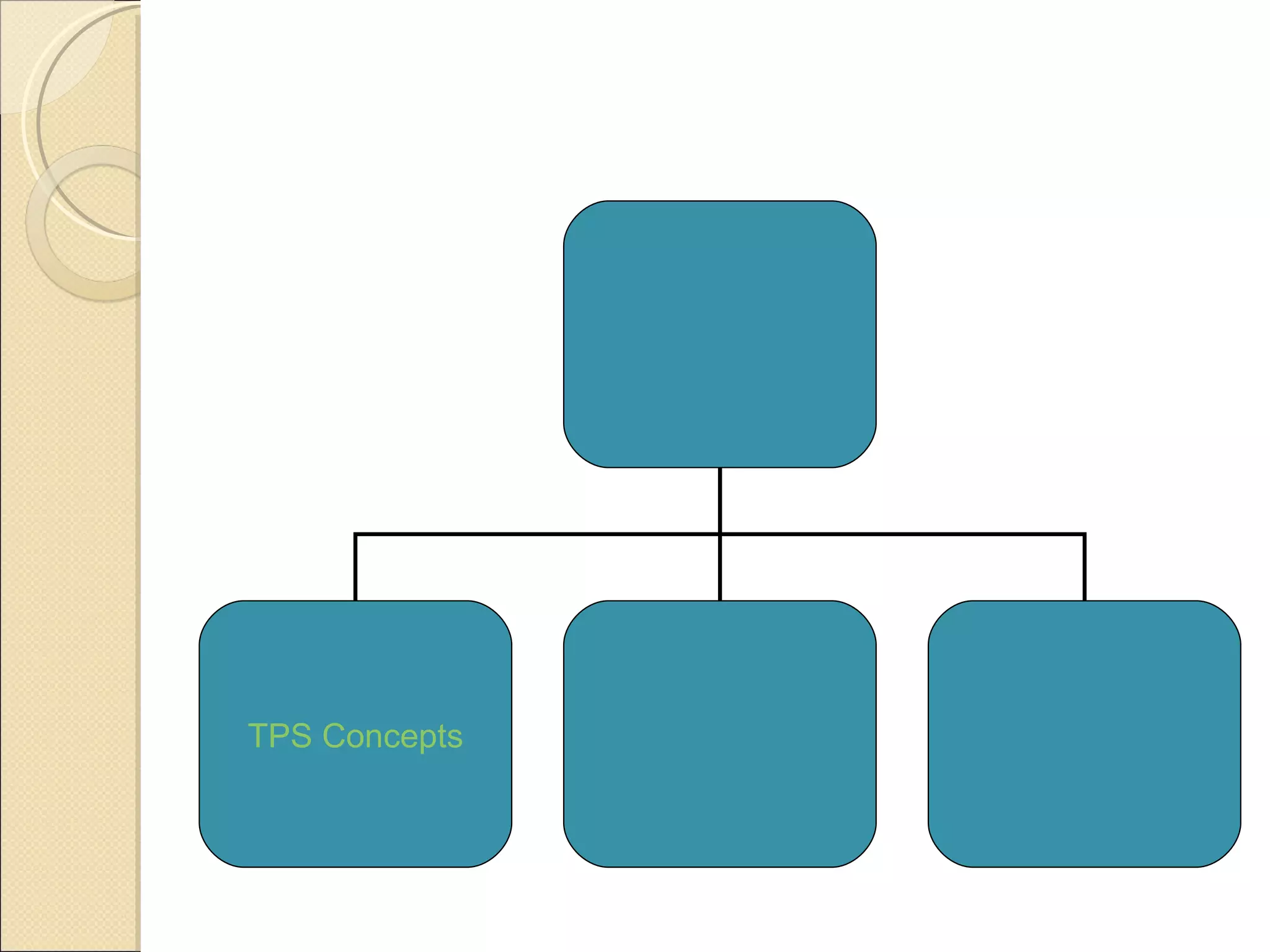 TPS Concepts